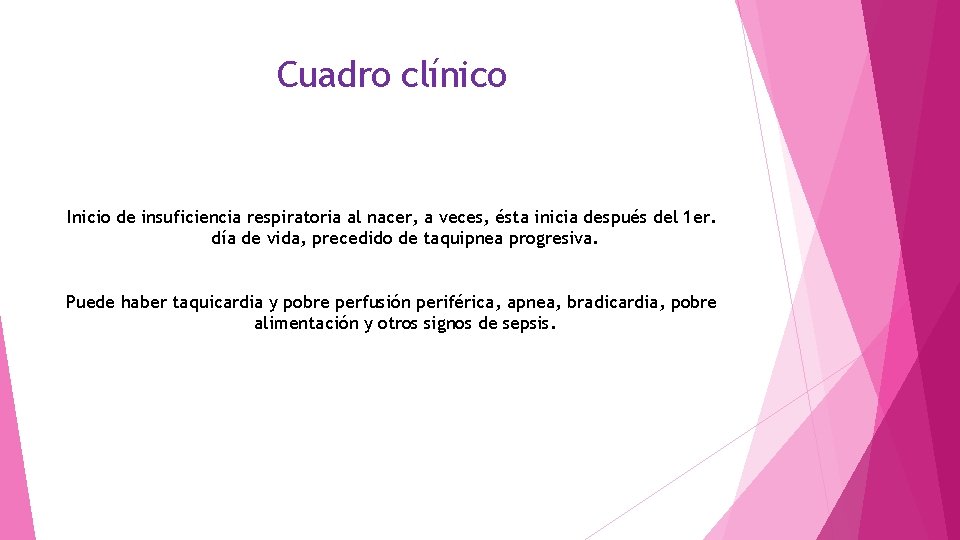 Cuadro clínico

Inicio de insuficiencia respiratoria al nacer, a veces, ésta inicia después del 1er. día de vida, precedido de taquipnea progresiva.

Puede haber taquicardia y pobre perfusión periférica, apnea, bradicardia, pobre alimentación y otros signos de sepsis.